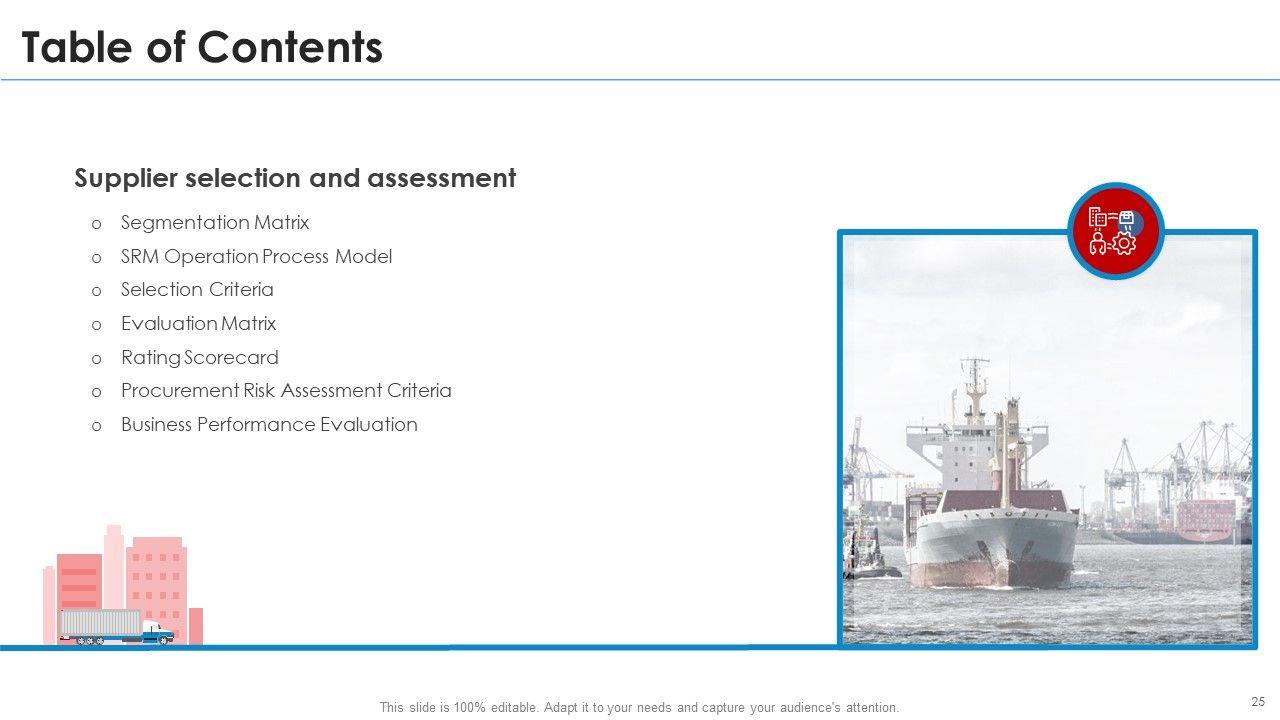 Table of Contents

Supplier selection and assessment

o Segmentation Matrix
o SRM Operation Process Model
o Selection Criteria
o Evaluation Matrix
o Rating Scorecard
o Procurement Risk Assessment Criteria
o Business Performance Evaluation

This slide is 100% editable. Adapt it to your needs and capture your audience's attention.

25